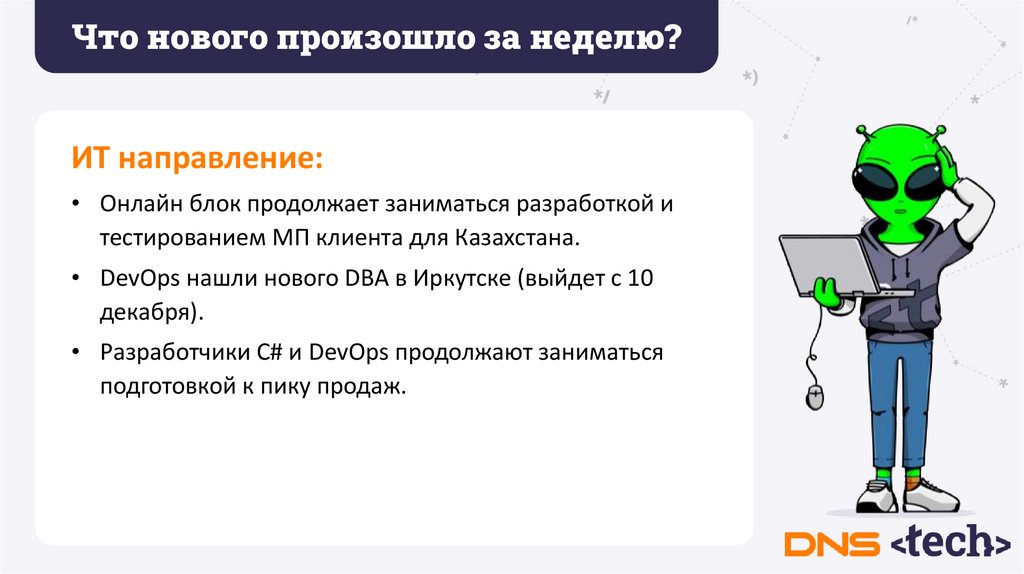 Что нового произошло за неделю?

ИТ направление:

• Онлайн блок продолжает заниматься разработкой и тестированием МП клиента для Казахстана.

• DevOps нашли нового DBA в Иркутске (выйдет с 10 декабря).

• Разработчики C# и DevOps продолжают заниматься подготовкой к пику продаж.

DNS <tech>